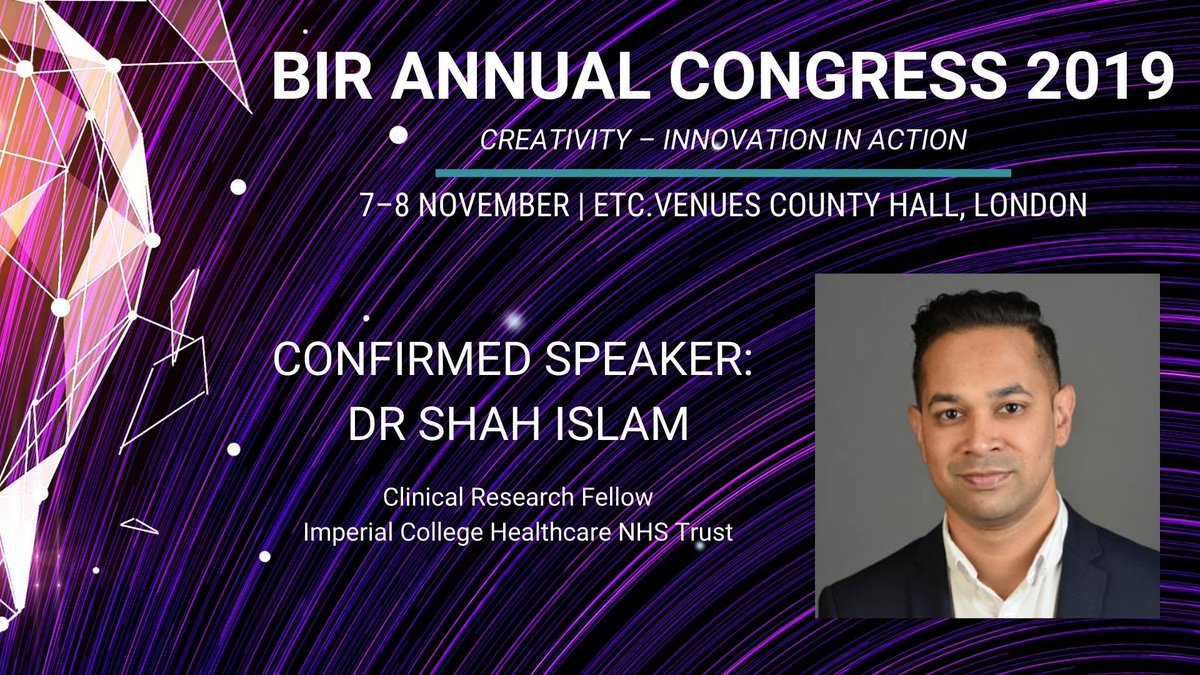 BIR ANNUAL CONGRESS 2019
CREATIVITY – INNOVATION IN ACTION
7–8 NOVEMBER | ETC.VENUES COUNTY HALL, LONDON

CONFIRMED SPEAKER:
DR SHAH ISLAM

Clinical Research Fellow
Imperial College Healthcare NHS Trust